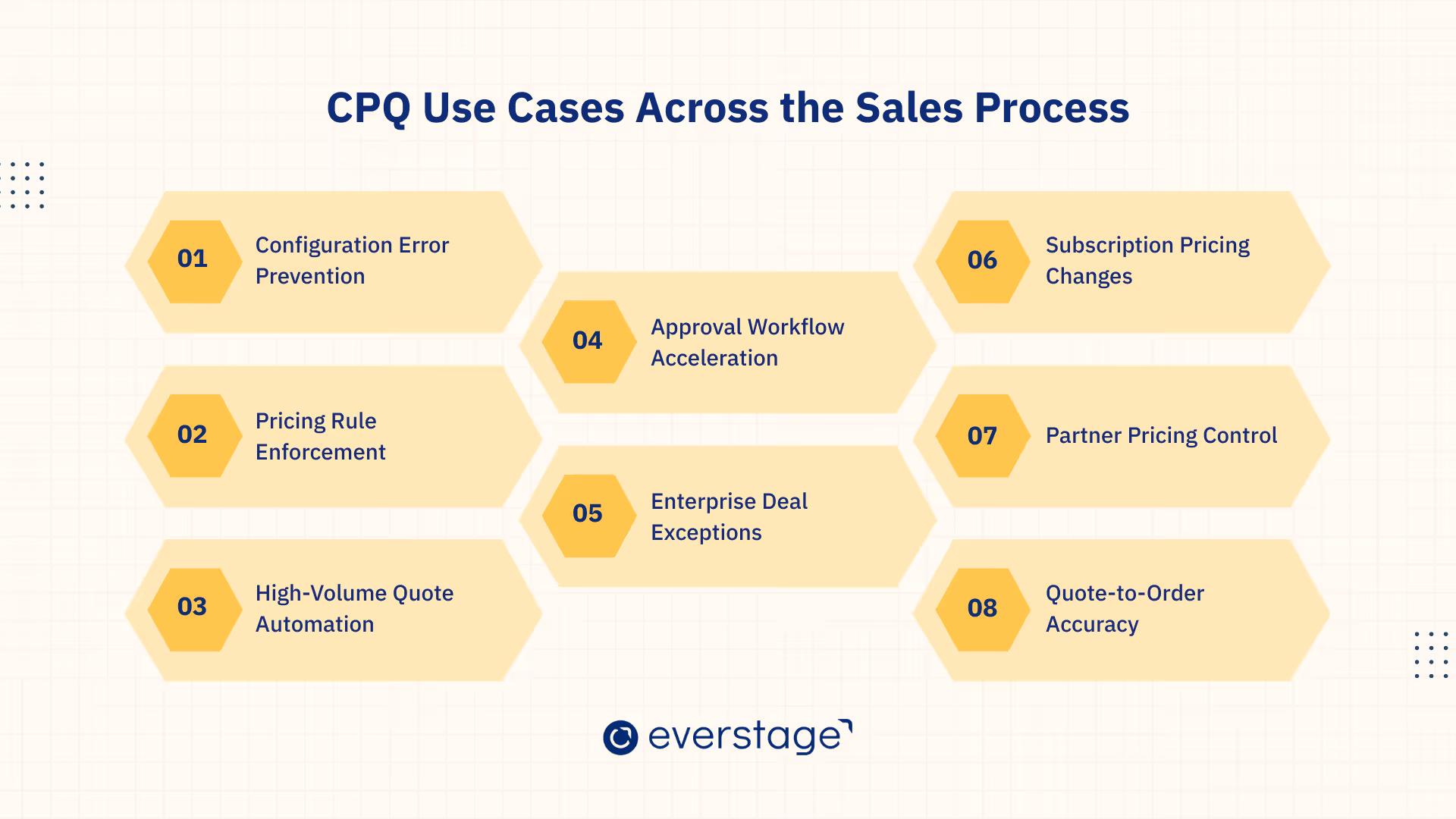 CPQ Use Cases Across the Sales Process

01 Configuration Error Prevention

02 Pricing Rule Enforcement

03 High-Volume Quote Automation

04 Approval Workflow Acceleration

05 Enterprise Deal Exceptions

06 Subscription Pricing Changes

07 Partner Pricing Control

08 Quote-to-Order Accuracy

everstage